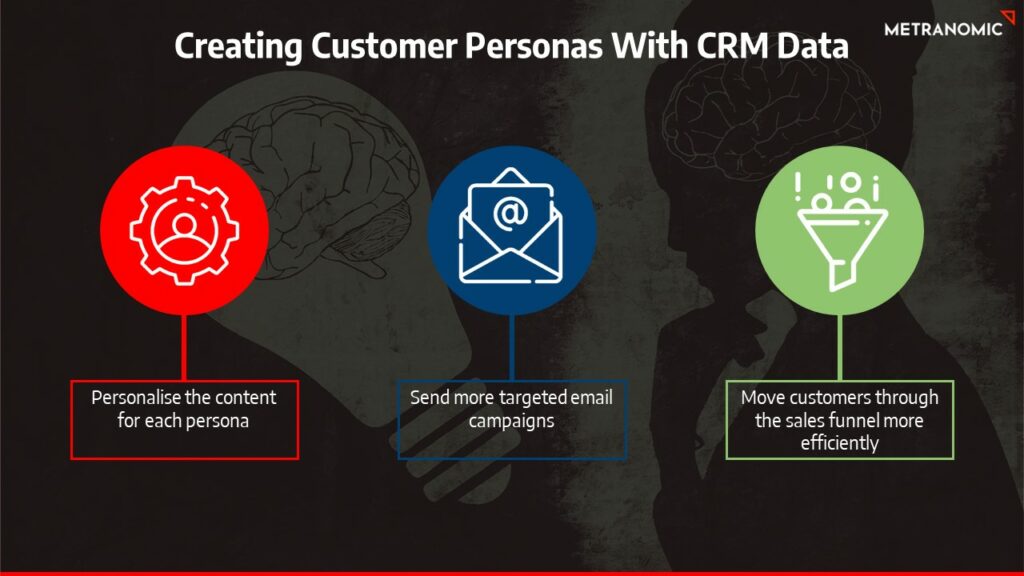 Creating Customer Personas With CRM Data

METRANOMIC

Personalise the content for each persona

Send more targeted email campaigns

Move customers through the sales funnel more efficiently